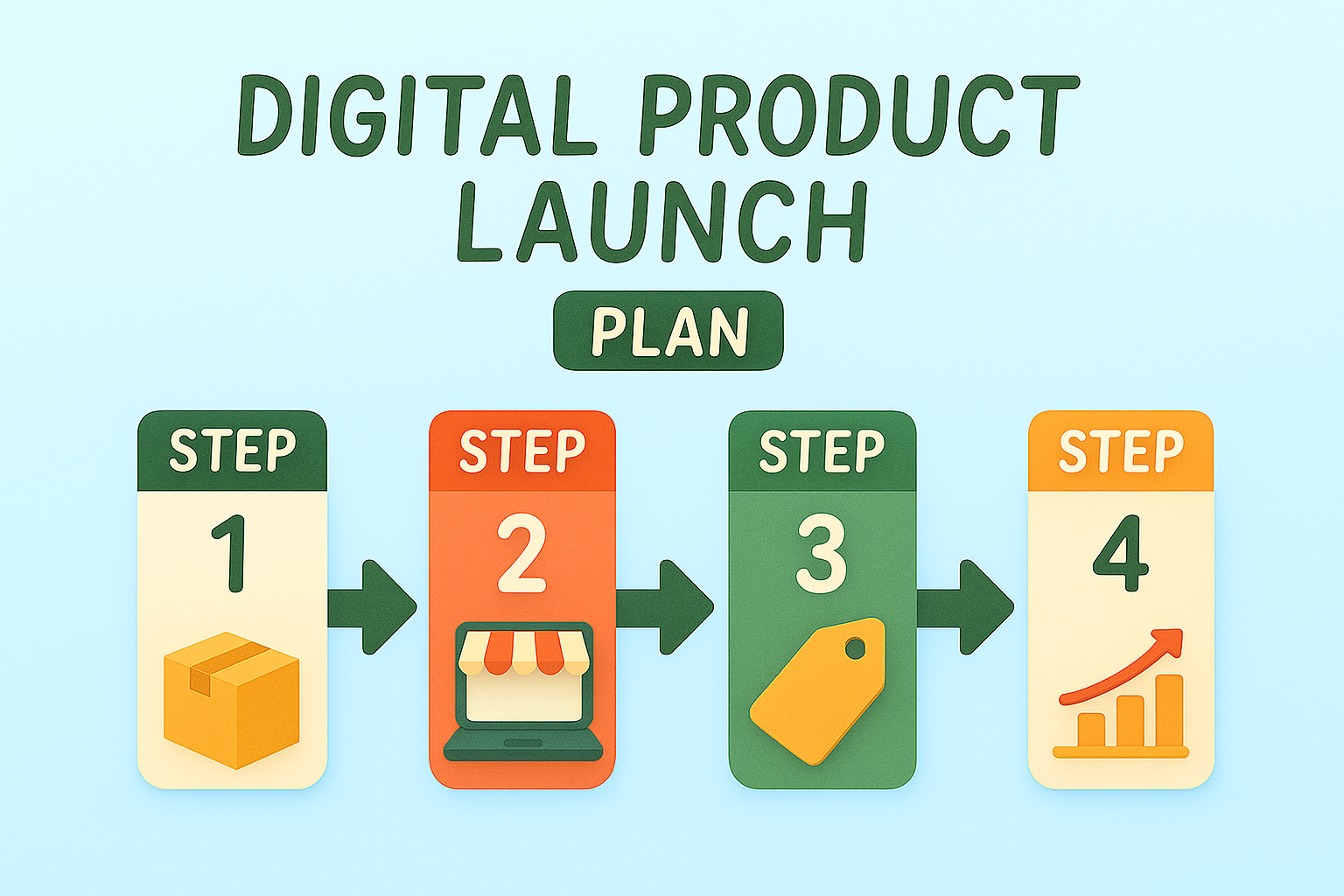 DIGITAL PRODUCT LAUNCH

PLAN

STEP
1

STEP
2

STEP
3

STEP
4